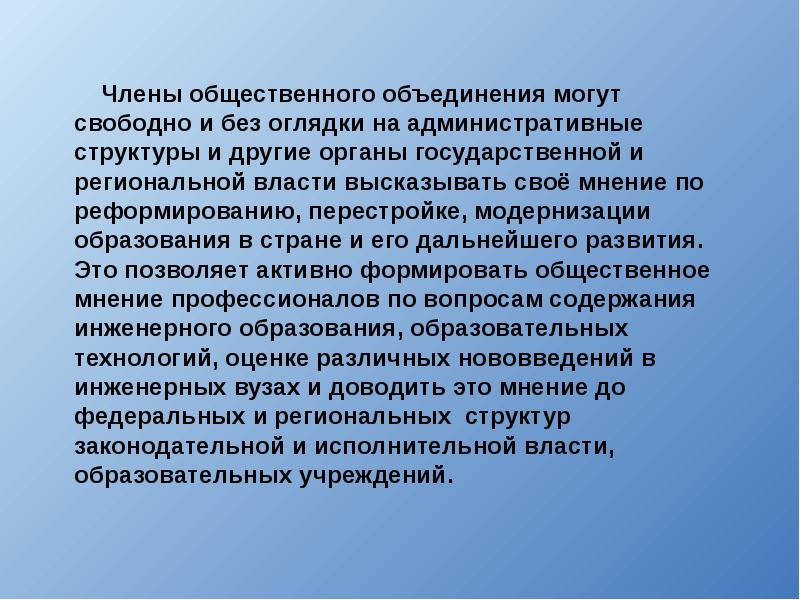 Члены общественного объединения могут свободно и без оглядки на административные структуры и другие органы государственной и региональной власти высказывать своё мнение по реформированию, перестройке, модернизации образования в стране и его дальнейшего развития. Это позволяет активно формировать общественное мнение профессионалов по вопросам содержания инженерного образования, образовательных технологий, оценке различных нововведений в инженерных вузах и доводить это мнение до федеральных и региональных структур законодательной и исполнительной власти, образовательных учреждений.